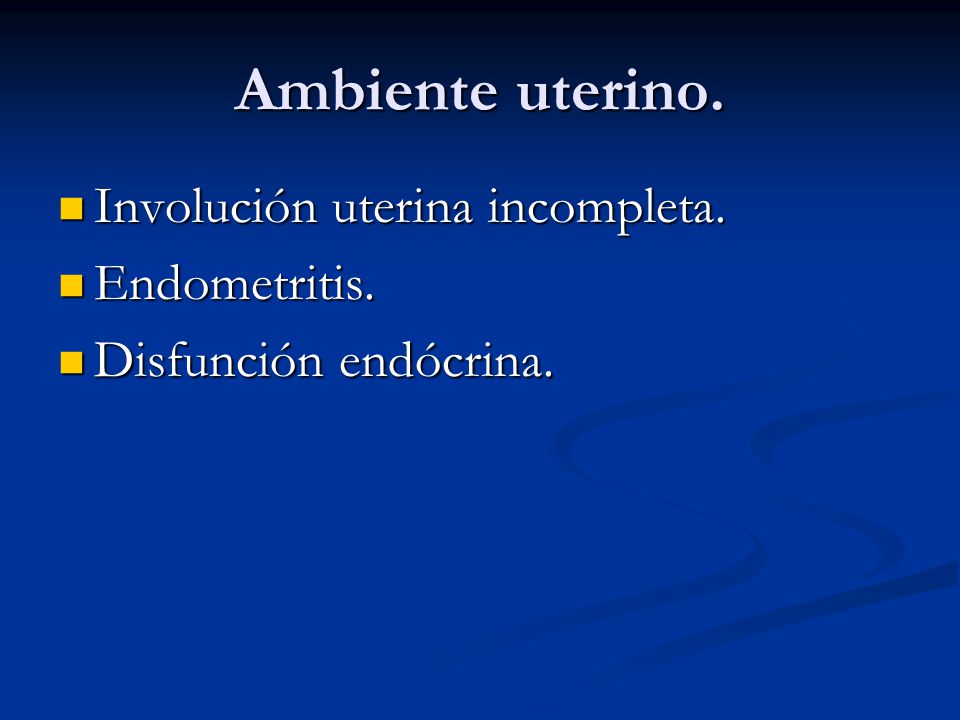 Ambiente uterino.

Involución uterina incompleta.
Endometritis.
Disfunción endócrina.